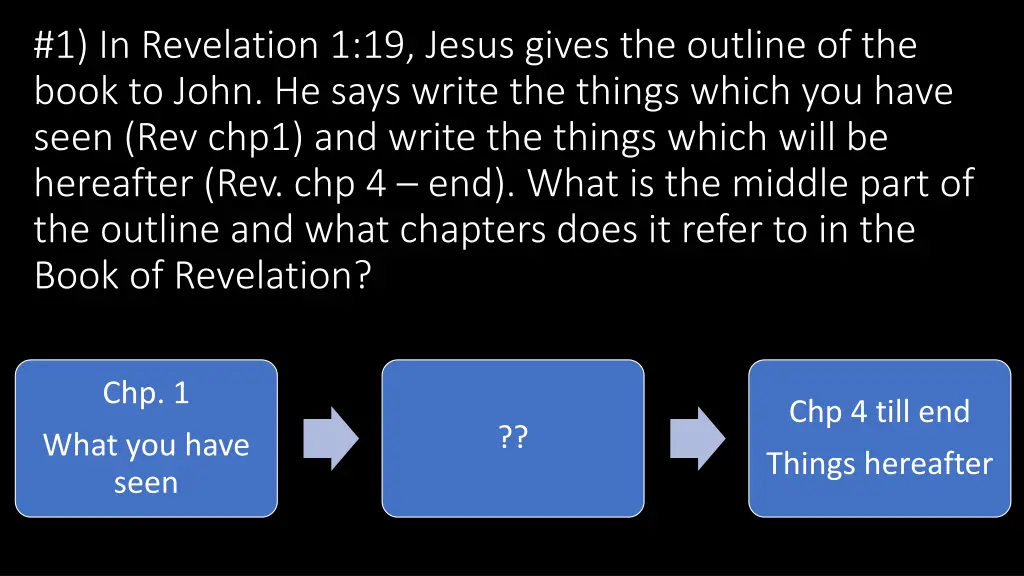 #1) In Revelation 1:19, Jesus gives the outline of the book to John. He says write the things which you have seen (Rev chp1) and write the things which will be hereafter (Rev. chp 4 – end). What is the middle part of the outline and what chapters does it refer to in the Book of Revelation?

Chp. 1

What you have seen

??

Chp 4 till end

Things hereafter